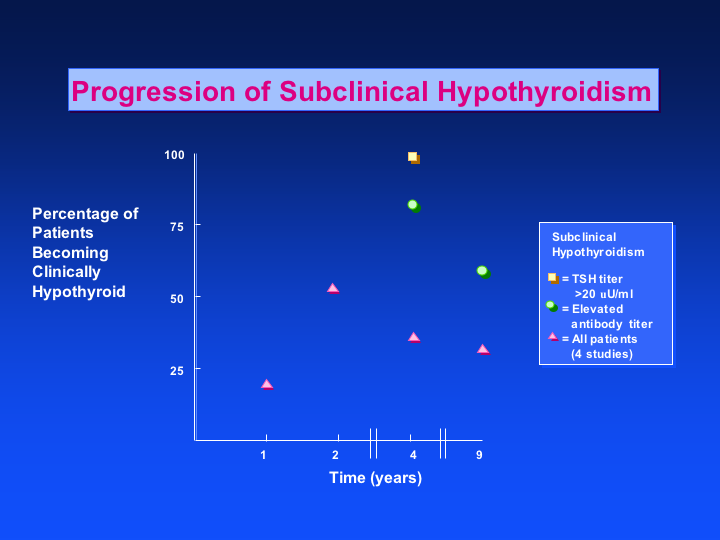 Progression of Subclinical Hypothyroidism

Percentage of Patients Becoming Clinically Hypothyroid

100
75
50
25

1
2
4
9

Time (years)

Subclinical Hypothyroidism

= TSH titer >20 uU/ml
= Elevated antibody titer
= All patients (4 studies)